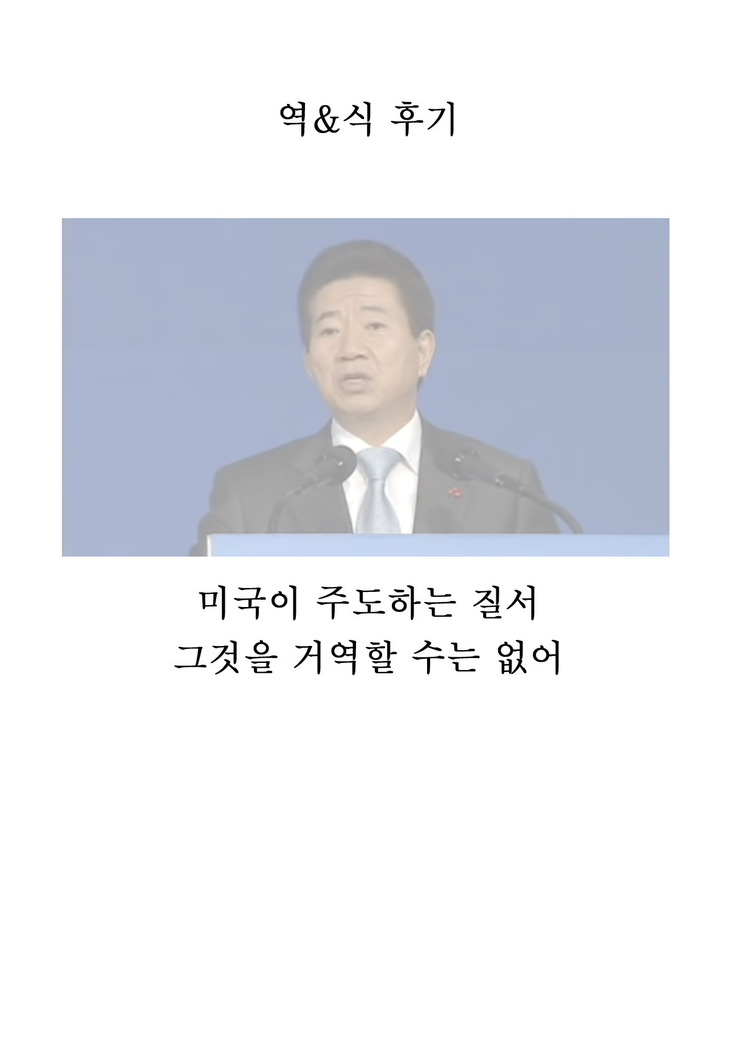 역&식 후기

미국이 주도하는 질서
그것을 거역할 수는 없어